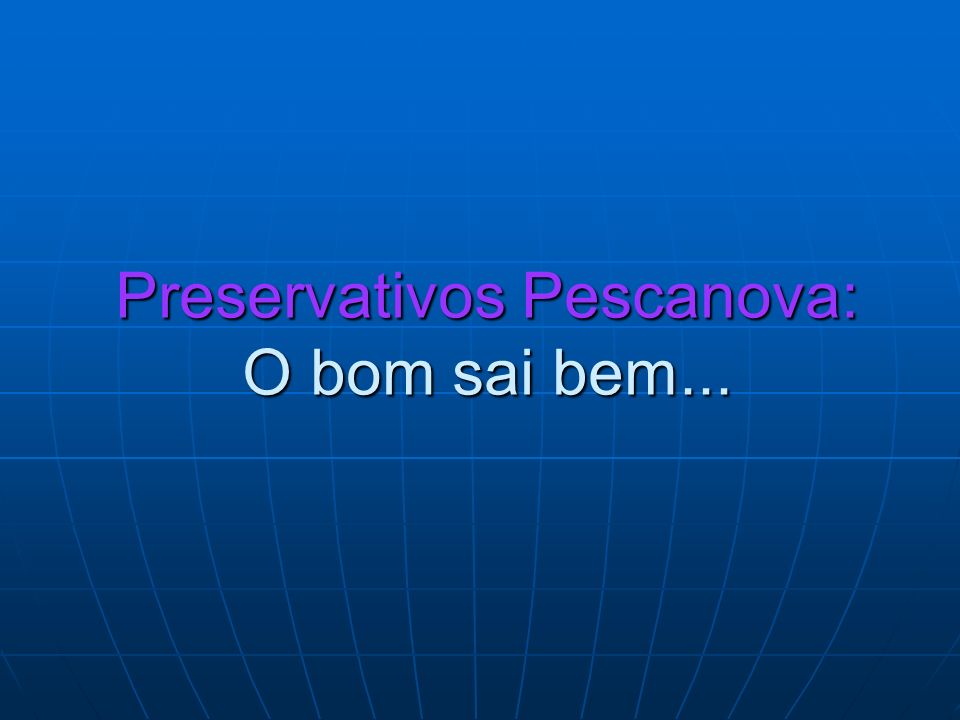 Preservativos Pescanova:
O bom sai bem...